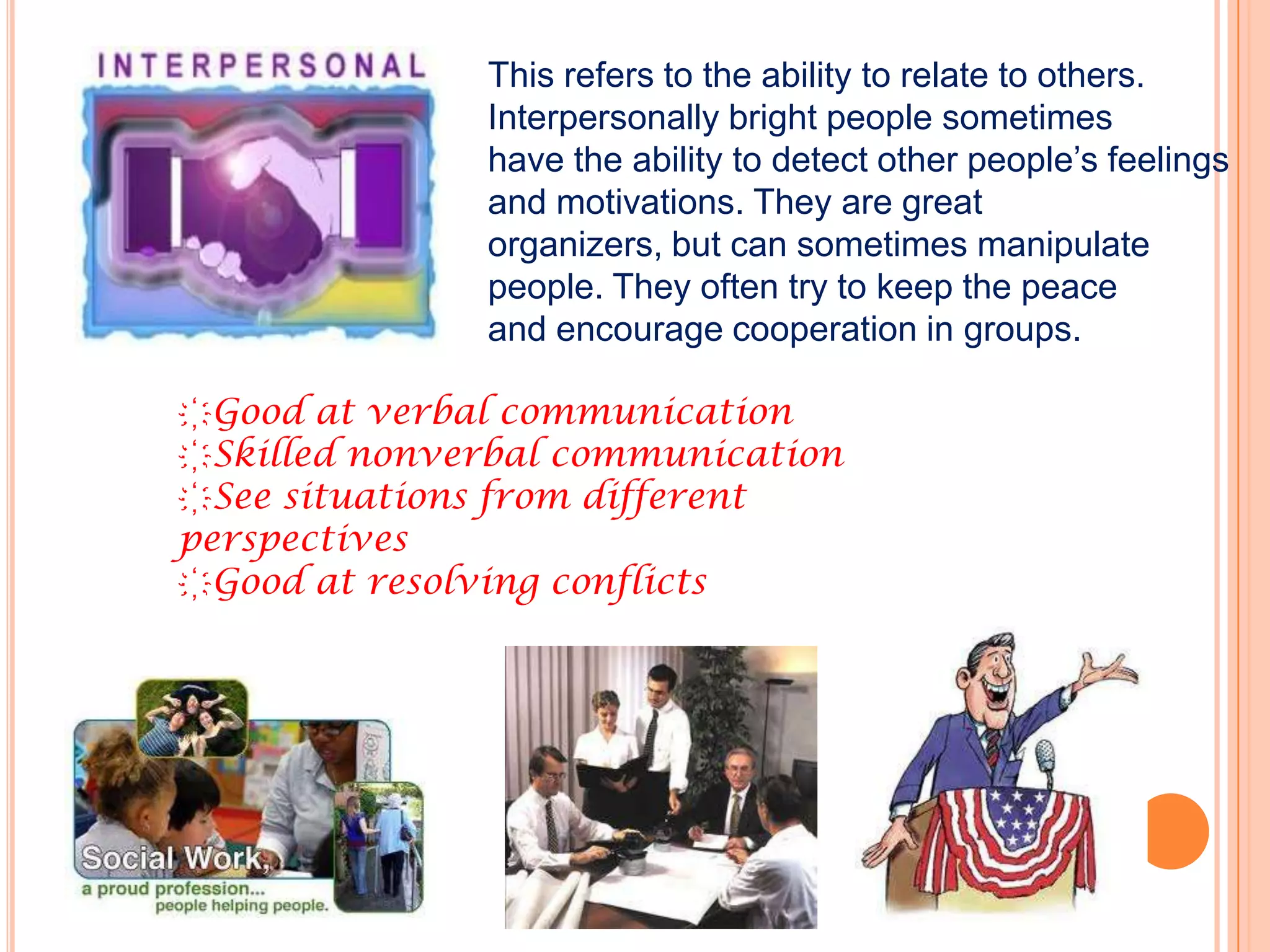 INTERPERSONAL

This refers to the ability to relate to others. Interpersonally bright people sometimes have the ability to detect other people's feelings and motivations. They are great organizers, but can sometimes manipulate people. They often try to keep the peace and encourage cooperation in groups.

Good at verbal communication
Skilled nonverbal communication
See situations from different perspectives
Good at resolving conflicts

Social Work,
a proud profession...
people helping people.